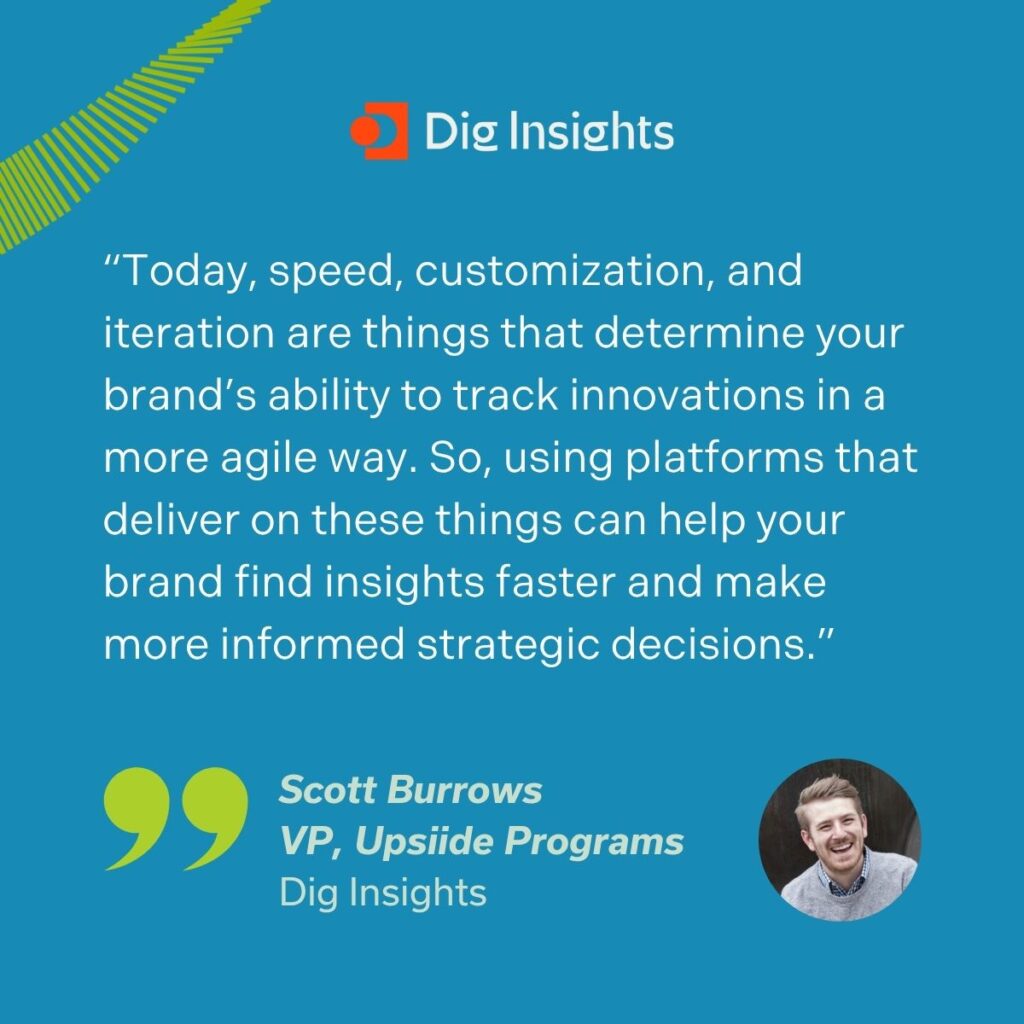 Dig Insights

“Today, speed, customization, and iteration are things that determine your brand’s ability to track innovations in a more agile way. So, using platforms that deliver on these things can help your brand find insights faster and make more informed strategic decisions.”

Scott Burrows
VP, Upsiide Programs
Dig Insights